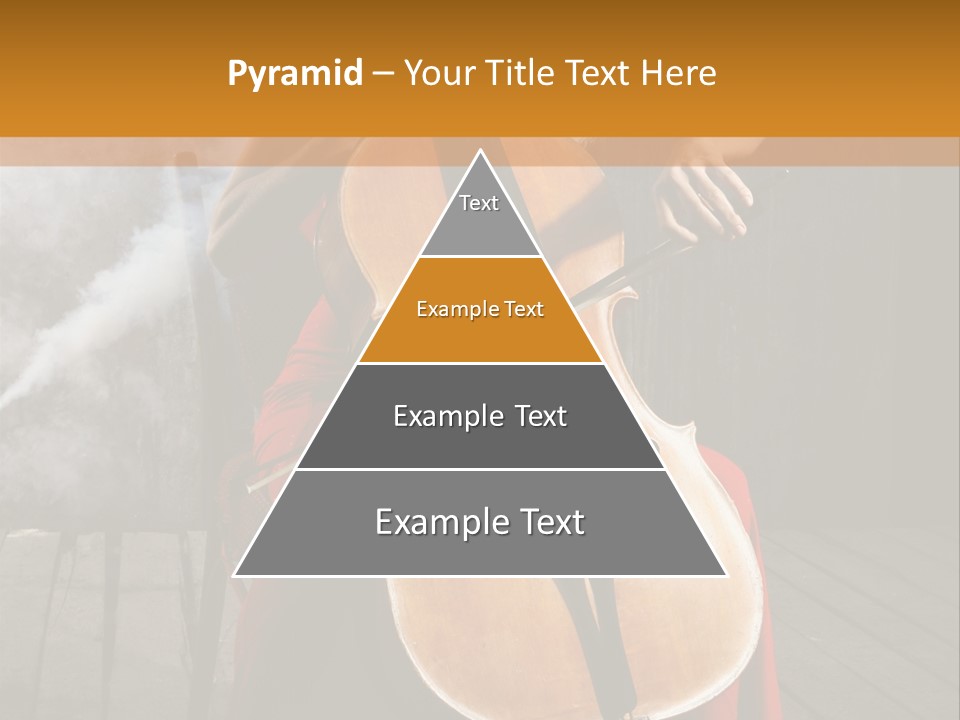 Pyramid – Your Title Text Here

Text

Example Text

Example Text

Example Text